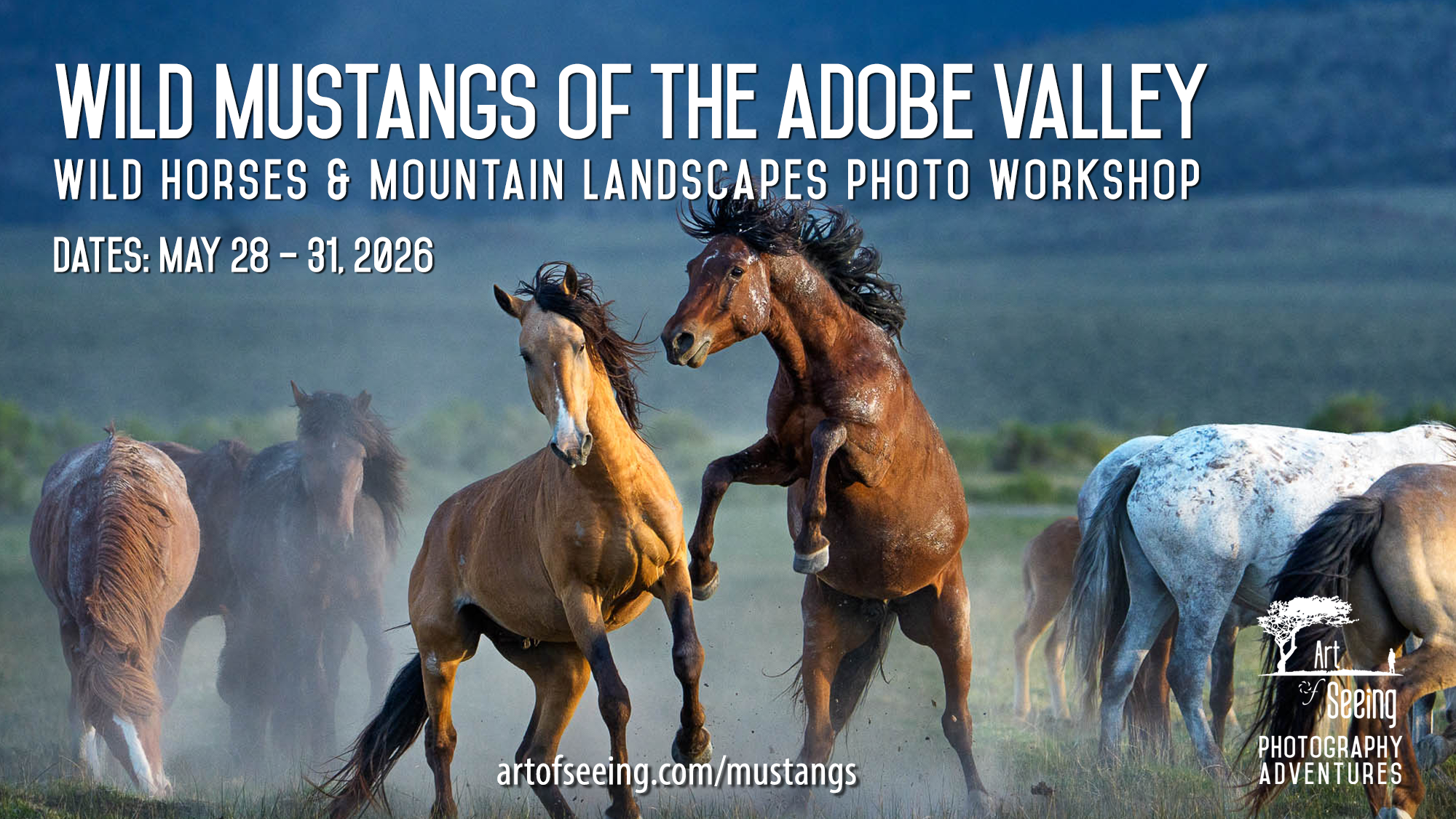 WILD MUSTANGS OF THE ADOBE VALLEY
WILD HORSES & MOUNTAIN LANDSCAPES PHOTO WORKSHOP

DATES: MAY 28 – 31, 2026

artofseeing.com/mustangs

Art of Seeing
PHOTOGRAPHY ADVENTURES